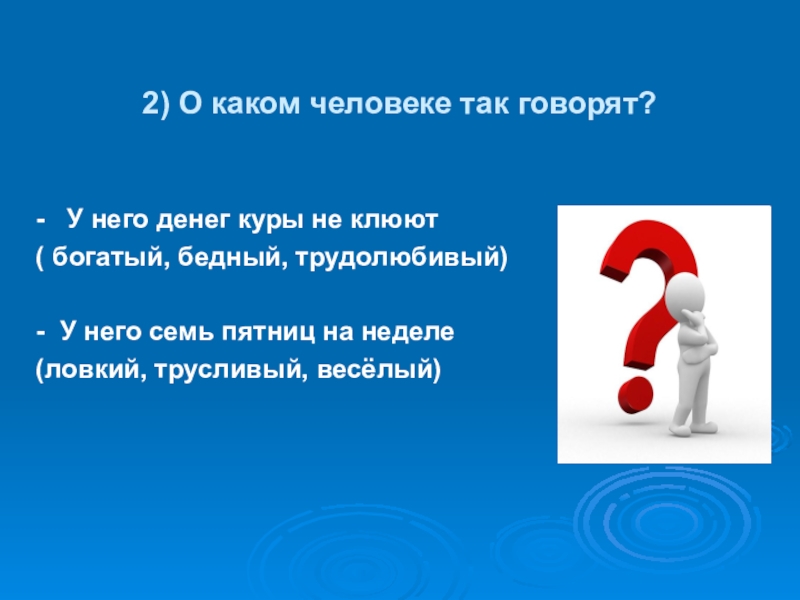 2) О каком человеке так говорят?

- У него денег куры не клюют
( богатый, бедный, трудолюбивый)

- У него семь пятниц на неделе
(ловкий, трусливый, весёлый)